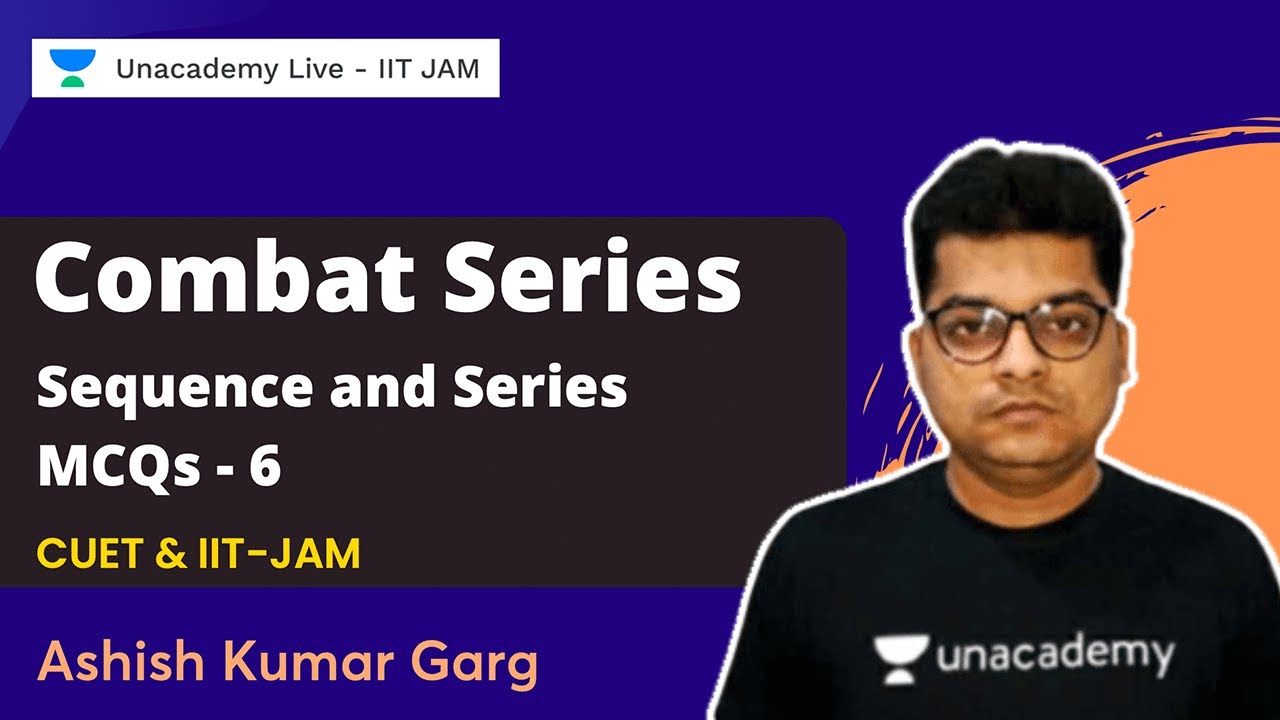 Unacademy Live - IIT JAM

Combat Series

Sequence and Series MCQs - 6

CUET & IIT-JAM

Ashish Kumar Garg

unacademy